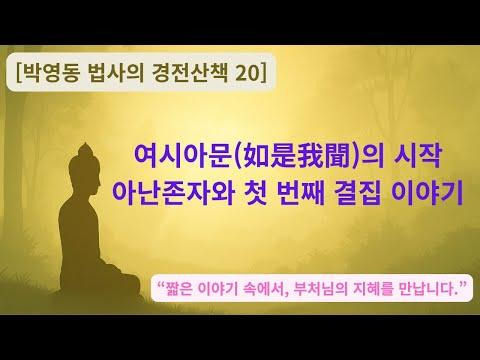 [박영동 법사의 경전산책 20]

여시아문(如是我聞)의 시작
아난존자와 첫 번째 결집 이야기

“짧은 이야기 속에서, 부처님의 지혜를 만납니다.”